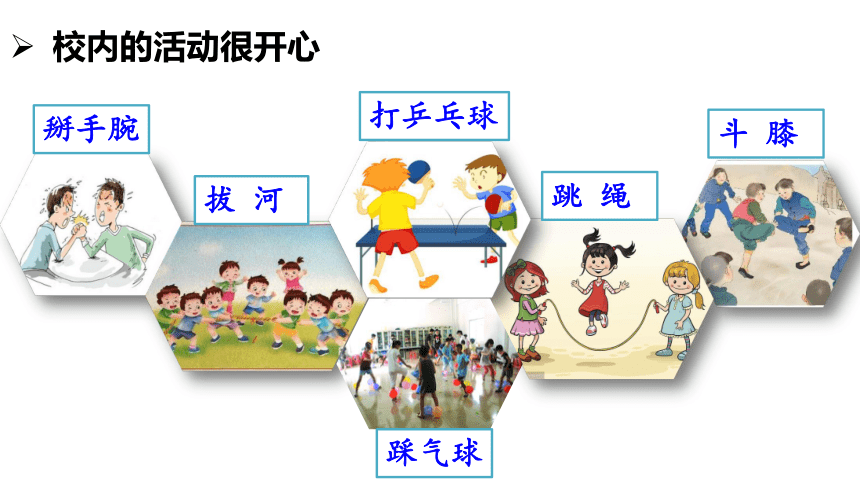 ➢ 校内的活动很开心

掰手腕

拔 河

打乒乓球

跳 绳

斗 膝

踩气球